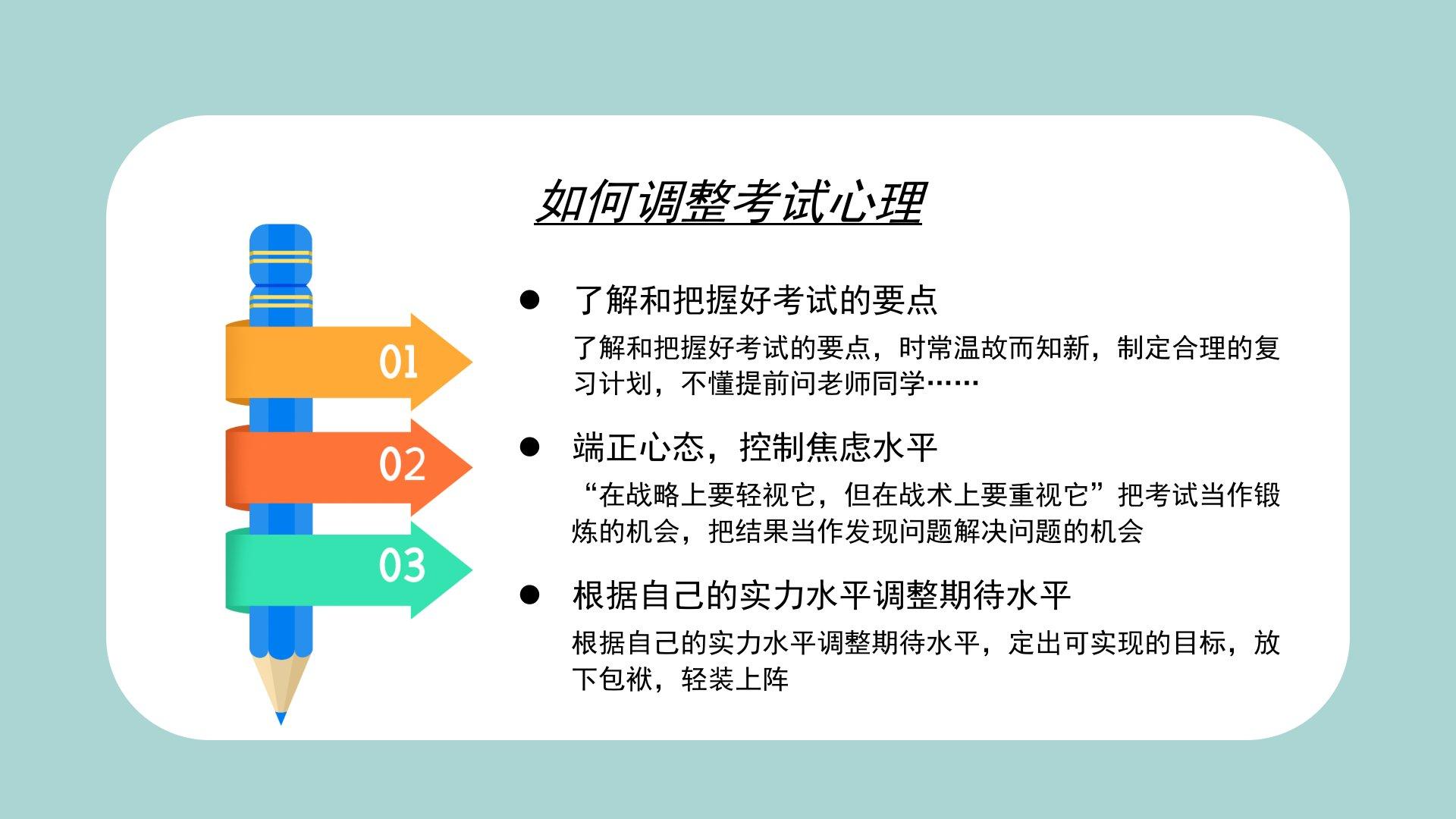 如何调整考试心理

01

02

03

● 了解和把握好考试的要点

了解和把握好考试的要点，时常温故而知新，制定合理的复习计划，不懂提前问老师同学……

● 端正心态，控制焦虑水平

“在战略上要轻视它，但在战术上要重视它”把考试当作锻炼的机会，把结果当作发现问题解决问题的机会

● 根据自己的实力水平调整期待水平

根据自己的实力水平调整期待水平，定出可实现的目标，放下包袱，轻装上阵